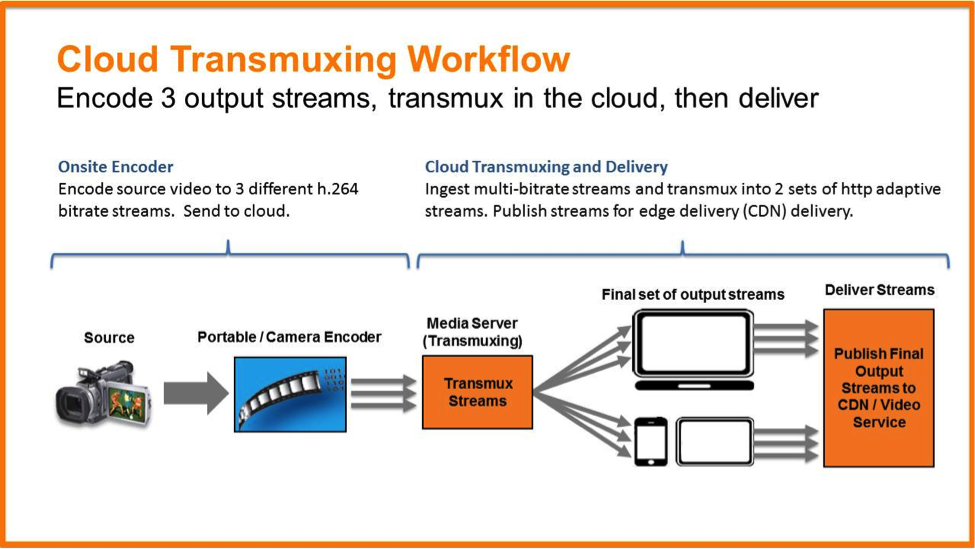 Cloud Transmuxing Workflow
Encode 3 output streams, transmux in the cloud, then deliver

Onsite Encoder
Encode source video to 3 different h.264 bitrate streams. Send to cloud.

Cloud Transmuxing and Delivery
Ingest multi-bitrate streams and transmux into 2 sets of http adaptive streams. Publish streams for edge delivery (CDN) delivery.

Source

Portable / Camera Encoder

Media Server (Transmuxing)

Transmux Streams

Final set of output streams

Deliver Streams

Publish Final Output Streams to CDN / Video Service